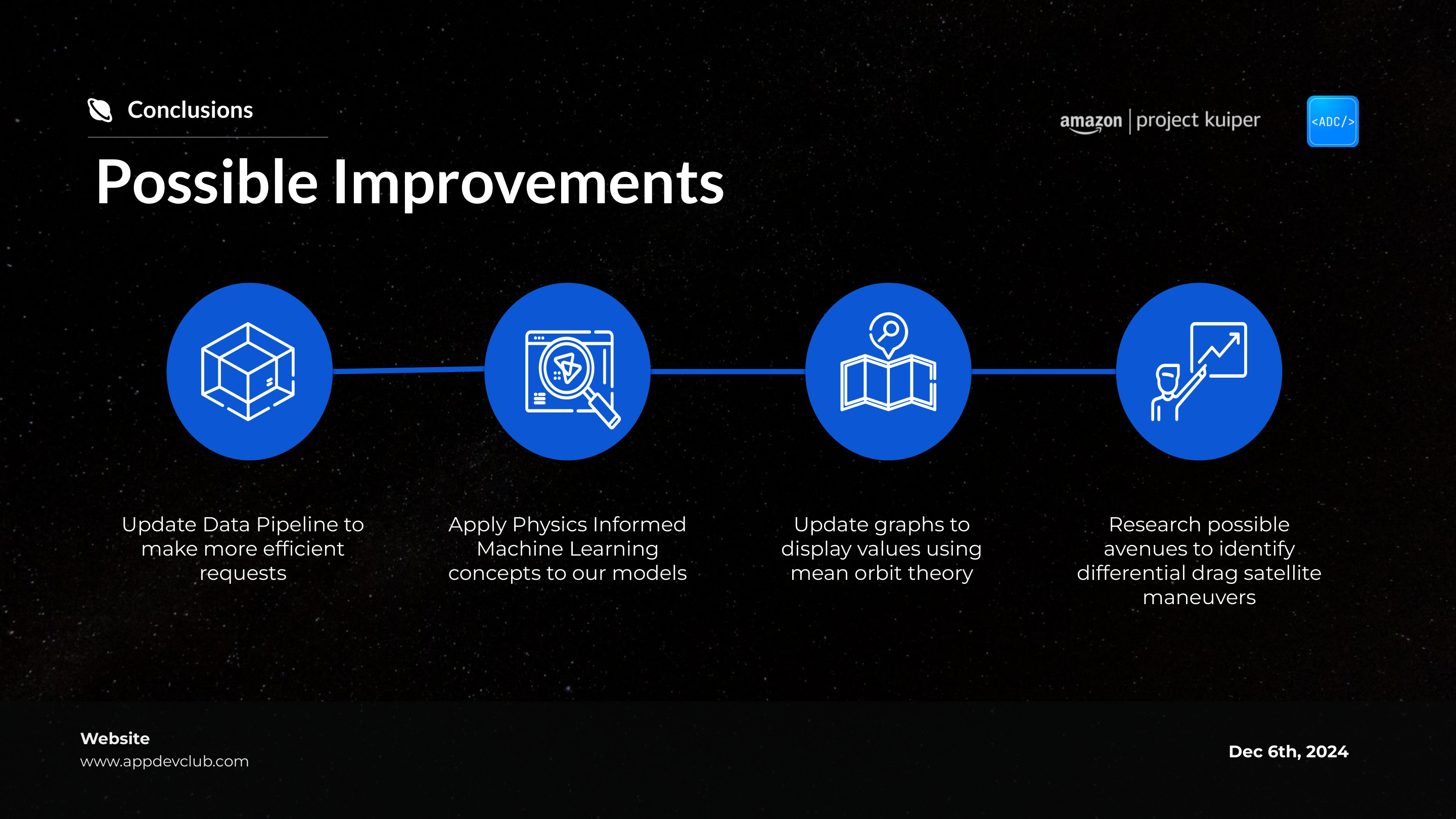 Conclusions

amazon | project kuiper

<ADC/>

Possible Improvements

Update Data Pipeline to make more efficient requests

Apply Physics Informed Machine Learning concepts to our models

Update graphs to display values using mean orbit theory

Research possible avenues to identify differential drag satellite maneuvers

Website
www.appdevclub.com

Dec 6th, 2024